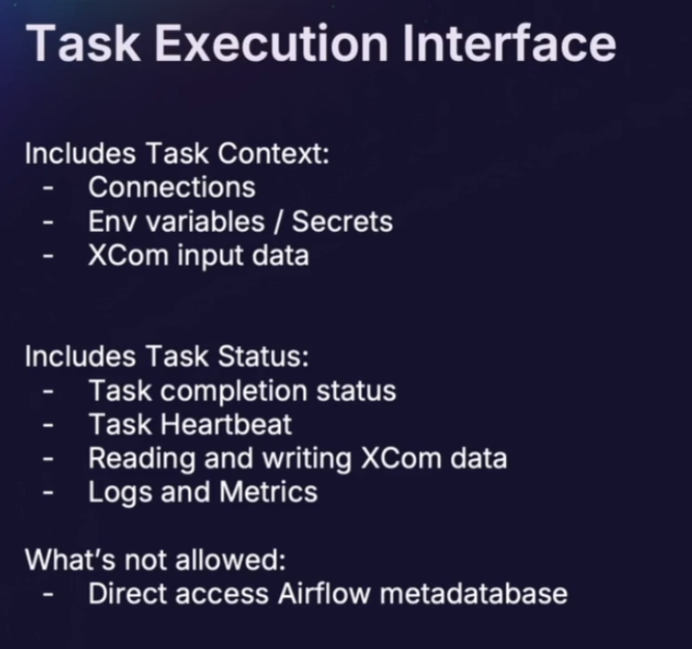 Task Execution Interface

Includes Task Context:
- Connections
- Env variables / Secrets
- XCom input data

Includes Task Status:
- Task completion status
- Task Heartbeat
- Reading and writing XCom data
- Logs and Metrics

What's not allowed:
- Direct access Airflow metadatabase